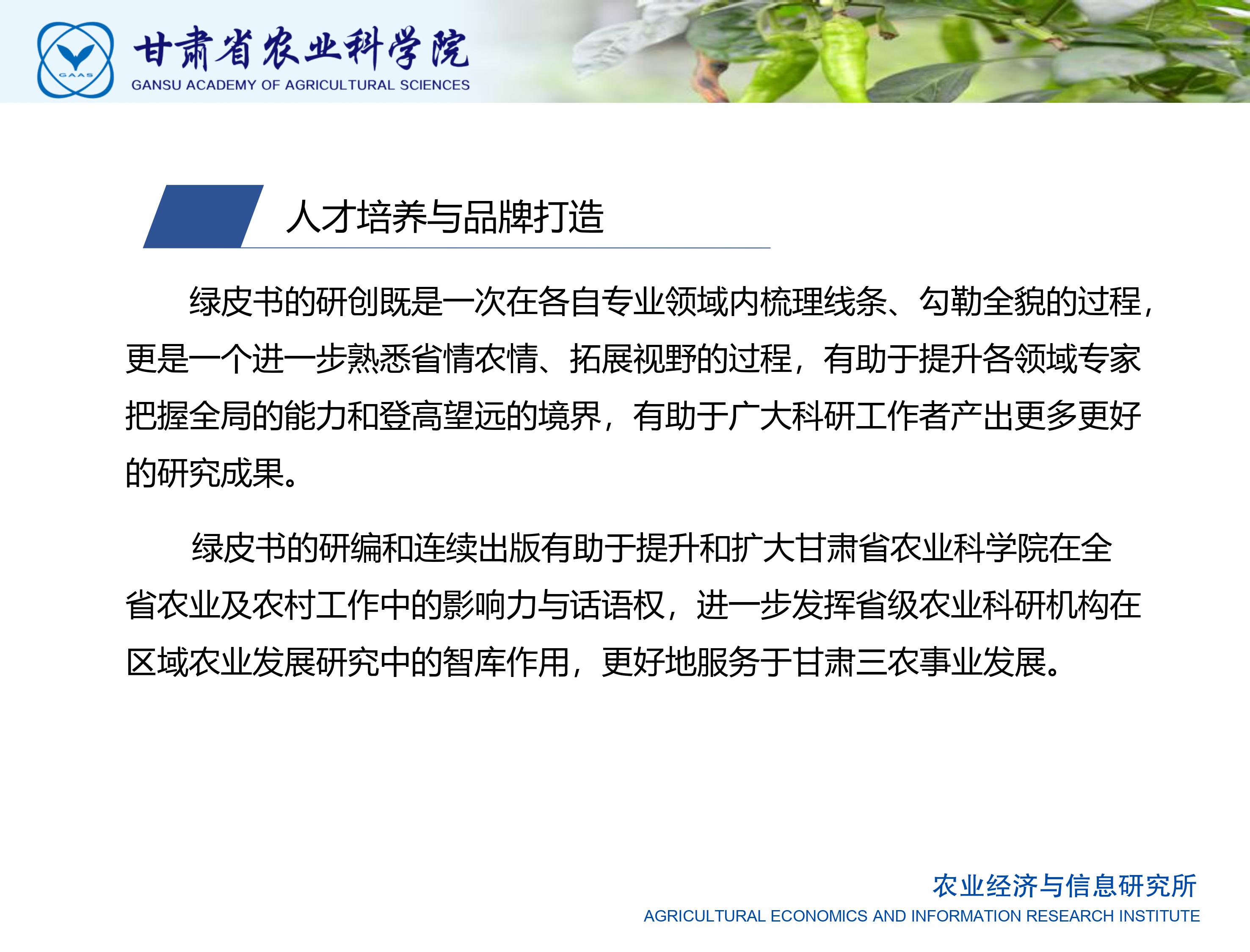 GAAS

甘肃省农业科学院
GANSU ACADEMY OF AGRICULTURAL SCIENCES

人才培养与品牌打造

绿皮书的研创既是一次在各自专业领域内梳理线条、勾勒全貌的过程，更是一个进一步熟悉省情农情、拓展视野的过程，有助于提升各领域专家把握全局的能力和登高望远的境界，有助于广大科研工作者产出更多更好的研究成果。

绿皮书的研编和连续出版有助于提升和扩大甘肃省农业科学院在全省农业及农村工作中的影响力与话语权，进一步发挥省级农业科研机构在区域农业发展研究中的智库作用，更好地服务于甘肃三农事业发展。

农业经济与信息研究所
AGRICULTURAL ECONOMICS AND INFORMATION RESEARCH INSTITUTE